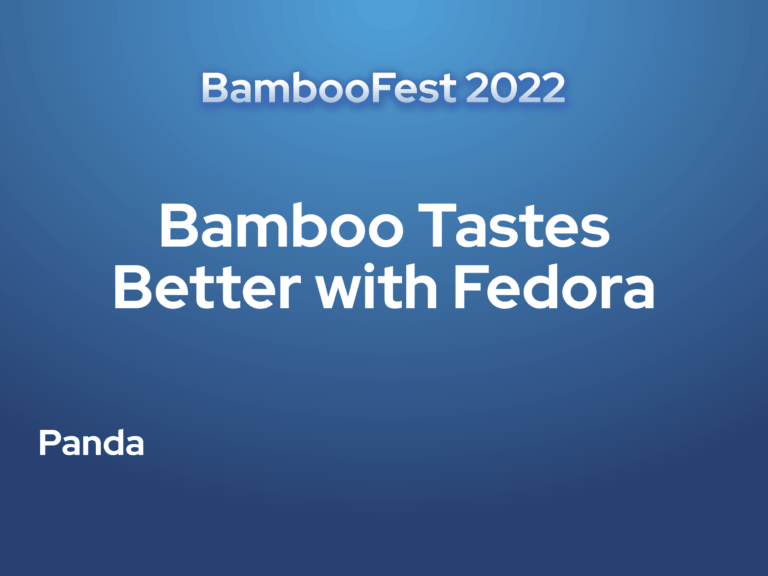 BambooFest 2022

Bamboo Tastes Better with Fedora

Panda